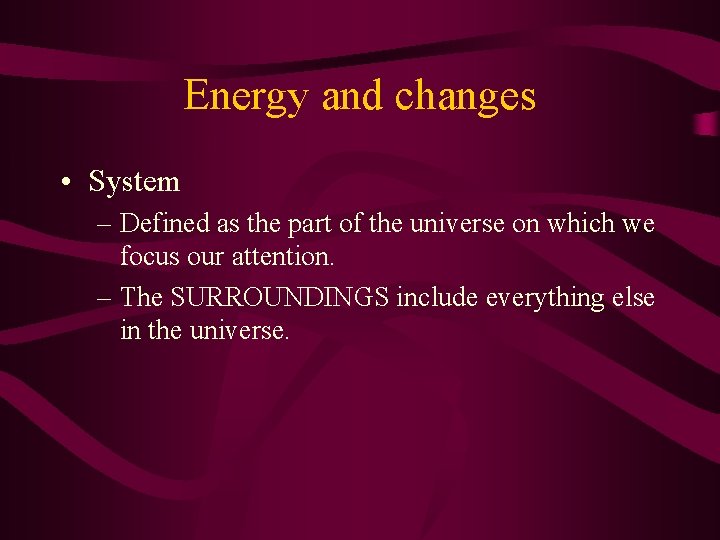 Energy and changes

• System

– Defined as the part of the universe on which we focus our attention.

– The SURROUNDINGS include everything else in the universe.